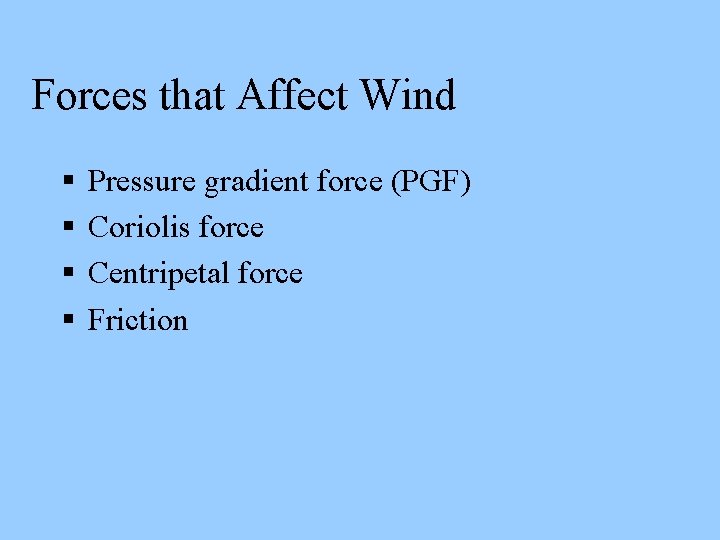 Forces that Affect Wind

▪ Pressure gradient force (PGF)
▪ Coriolis force
▪ Centripetal force
▪ Friction